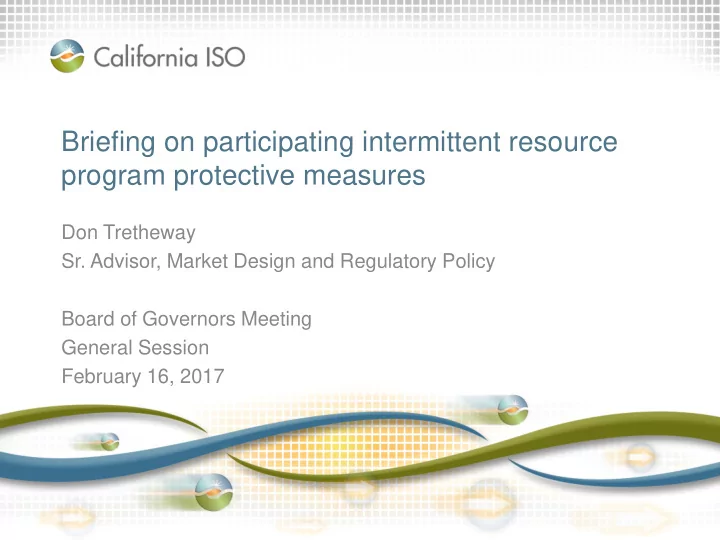 California ISO

Briefing on participating intermittent resource program protective measures

Don Tretheway
Sr. Advisor, Market Design and Regulatory Policy

Board of Governors Meeting
General Session
February 16, 2017